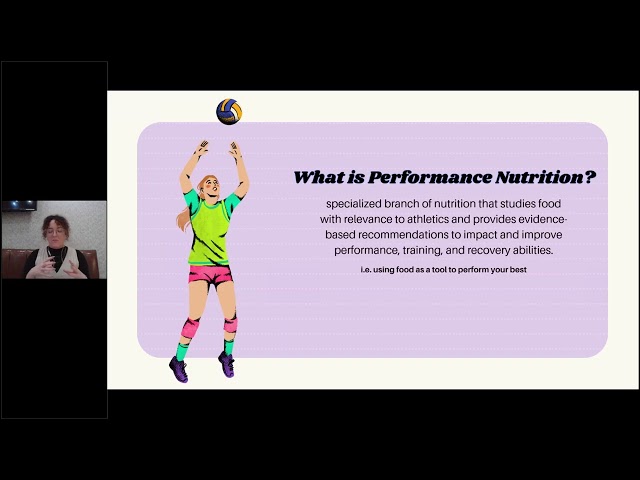 What is Performance Nutrition?

specialized branch of nutrition that studies food with relevance to athletics and provides evidence-based recommendations to impact and improve performance, training, and recovery abilities.

i.e. using food as a tool to perform your best